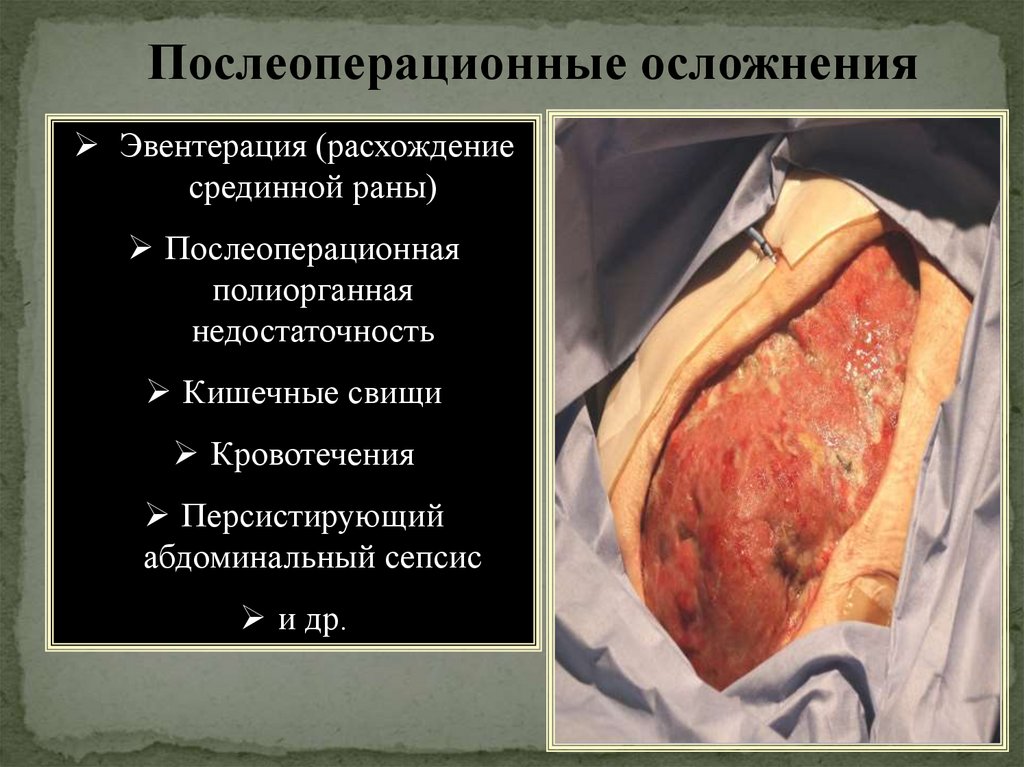 Послеоперационные осложнения

➢ Эвентерация (расхождение срединной раны)

➢ Послеоперационная полиорганная недостаточность

➢ Кишечные свищи

➢ Кровотечения

➢ Персистирующий абдоминальный сепсис

➢ и др.